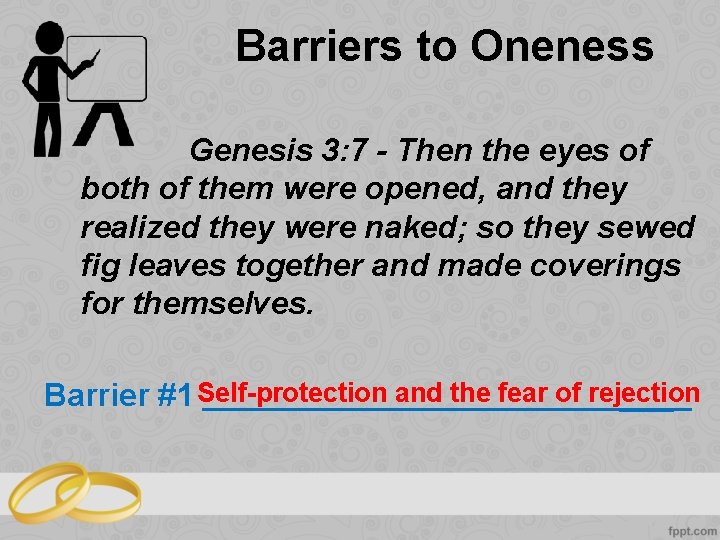 Barriers to Oneness

Genesis 3:7 - Then the eyes of both of them were opened, and they realized they were naked; so they sewed fig leaves together and made coverings for themselves.

Barrier #1 Self-protection and the fear of rejection

fppt.com